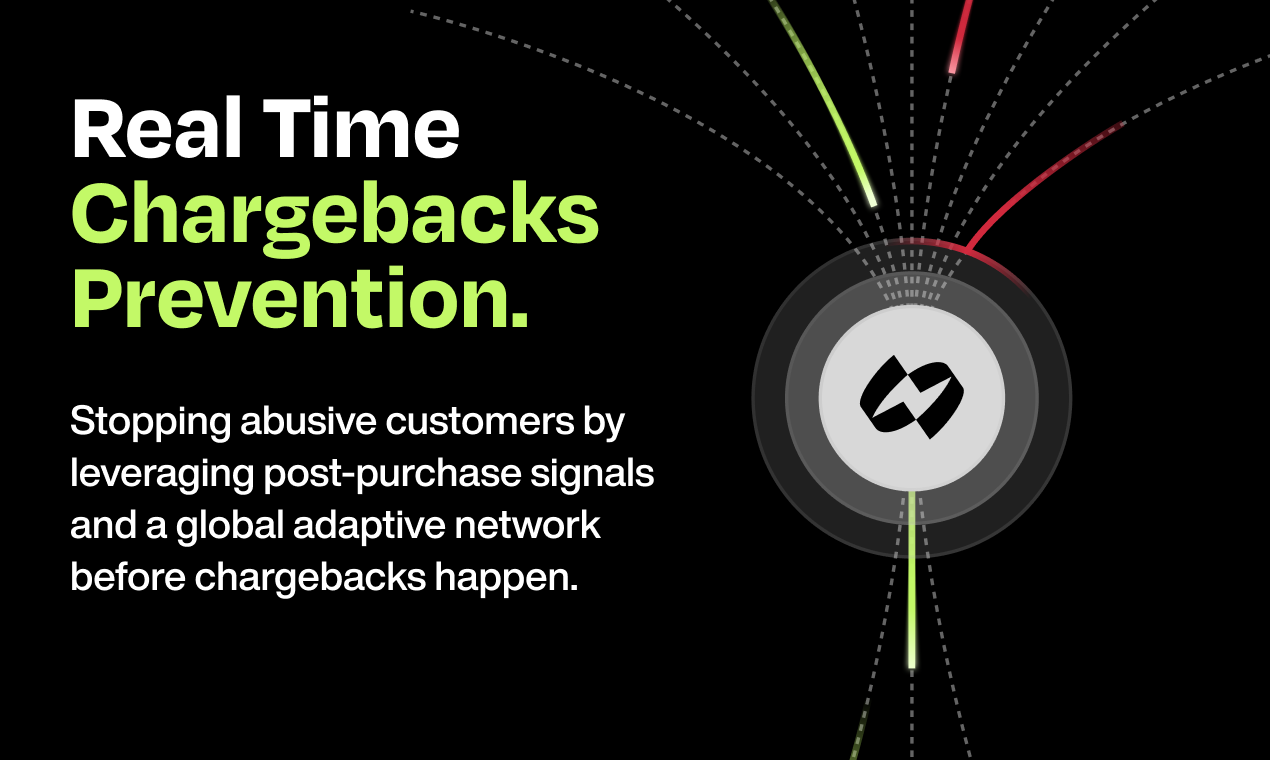 Real Time
Chargebacks
Prevention.

Stopping abusive customers by leveraging post-purchase signals and a global adaptive network before chargebacks happen.